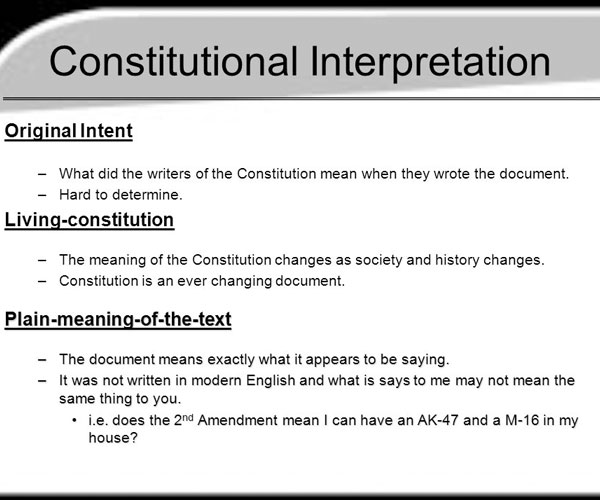 Constitutional Interpretation

Original Intent

– What did the writers of the Constitution mean when they wrote the document.
– Hard to determine.

Living-constitution

– The meaning of the Constitution changes as society and history changes.
– Constitution is an ever changing document.

Plain-meaning-of-the-text

– The document means exactly what it appears to be saying.
– It was not written in modern English and what is says to me may not mean the same thing to you.
• i.e. does the 2$^{nd}$ Amendment mean I can have an AK-47 and a M-16 in my house?